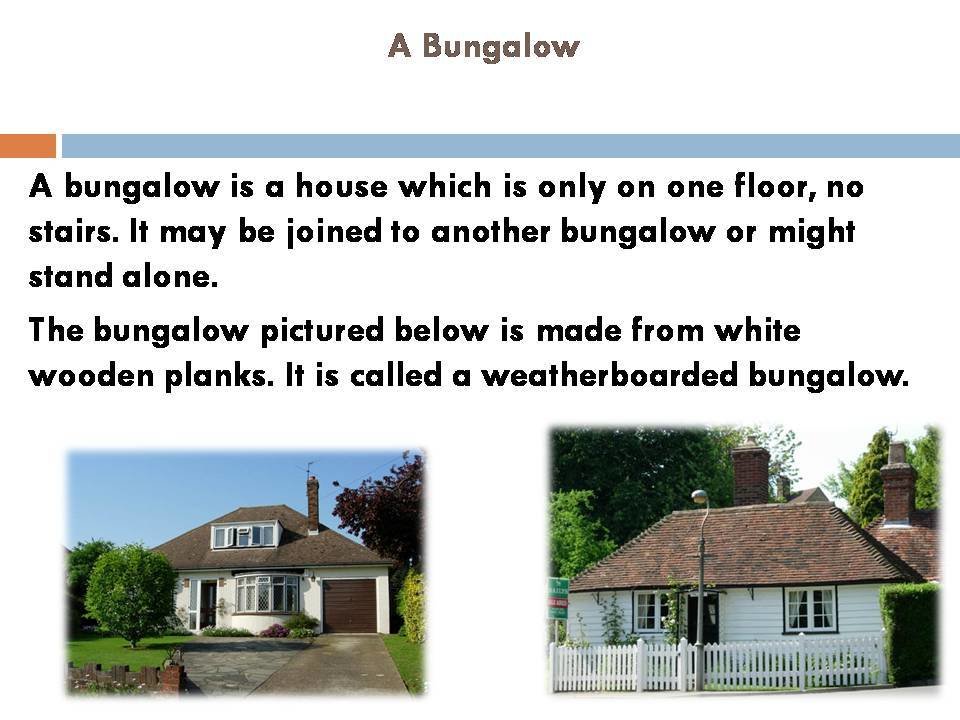 A Bungalow

A bungalow is a house which is only on one floor, no stairs. It may be joined to another bungalow or might stand alone.

The bungalow pictured below is made from white wooden planks. It is called a weatherboarded bungalow.